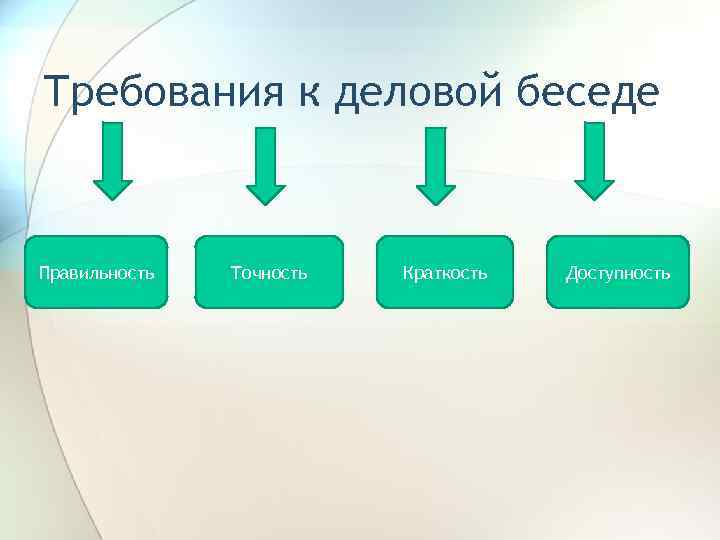 Требования к деловой беседе

Правильность

Точность

Краткость

Доступность